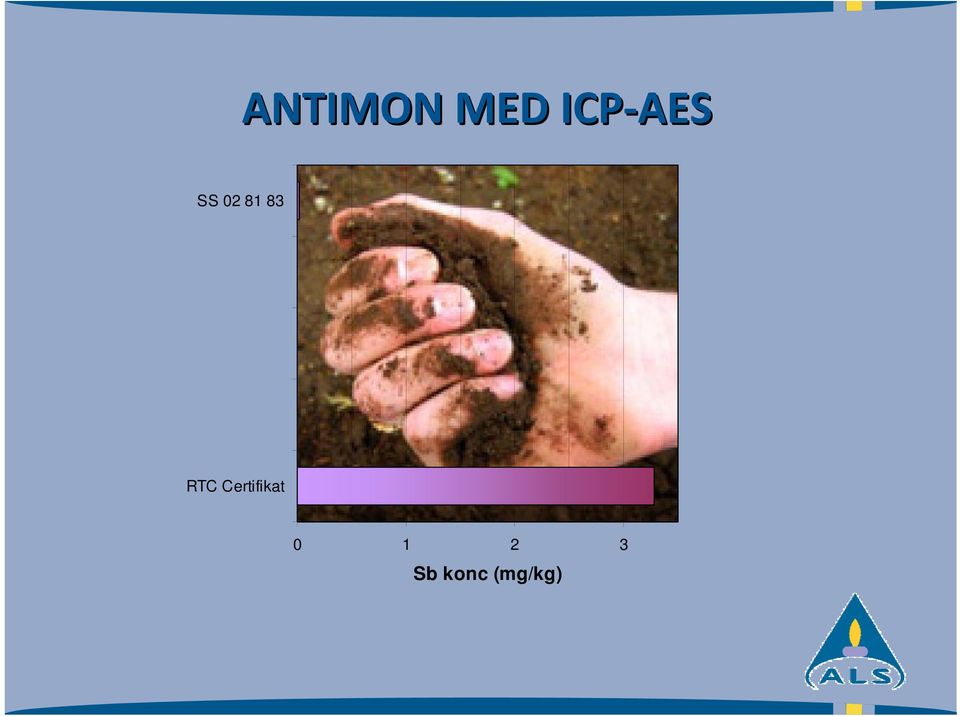 ANTIMON MED ICP-AES

SS 02 81 83

RTC Certifikat

0 1 2 3

Sb konc (mg/kg)

ALS